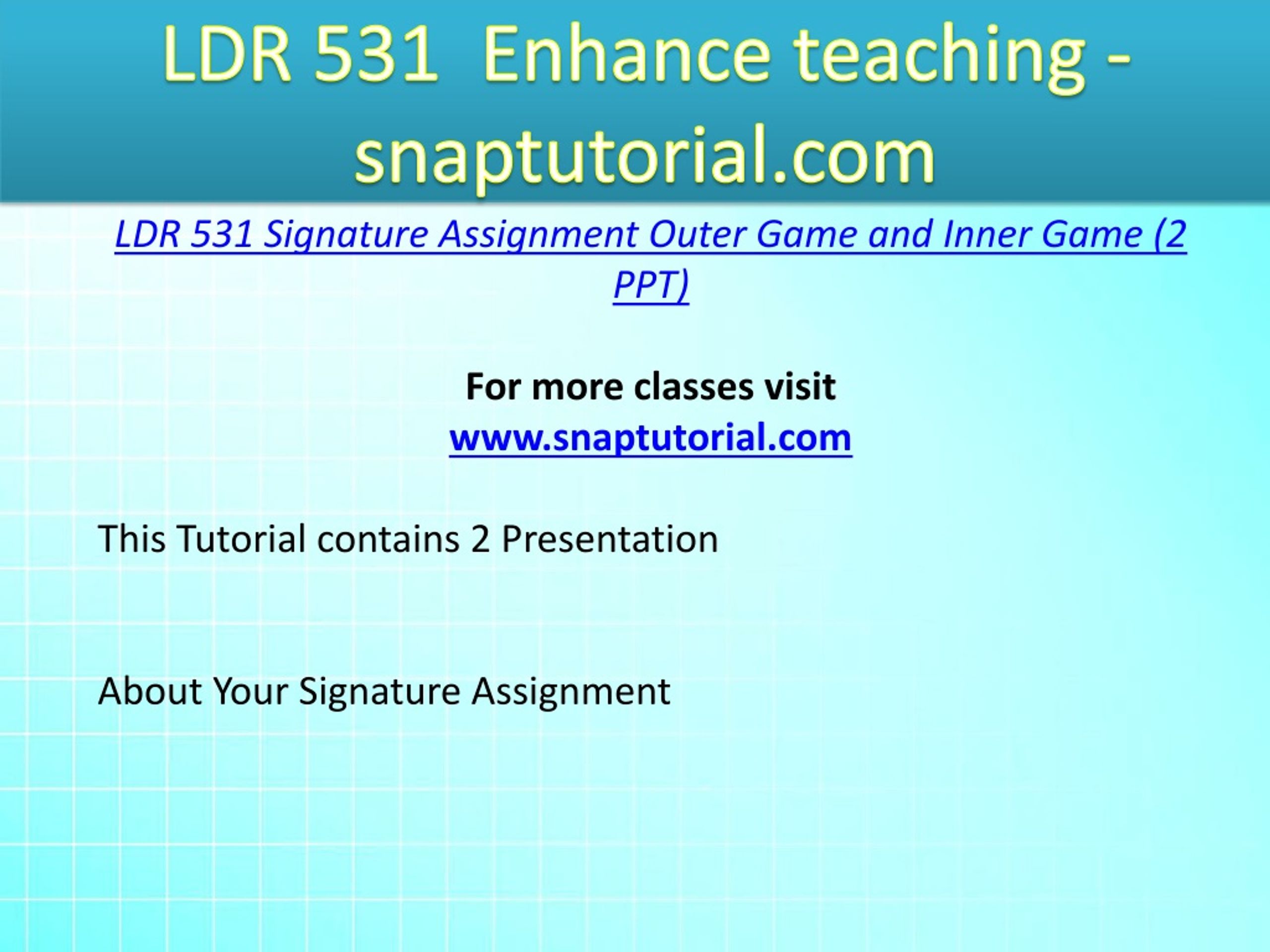 LDR 531 Enhance teaching - snaptutorial.com

LDR 531 Signature Assignment Outer Game and Inner Game (2 PPT)

For more classes visit
www.snaptutorial.com

This Tutorial contains 2 Presentation

About Your Signature Assignment